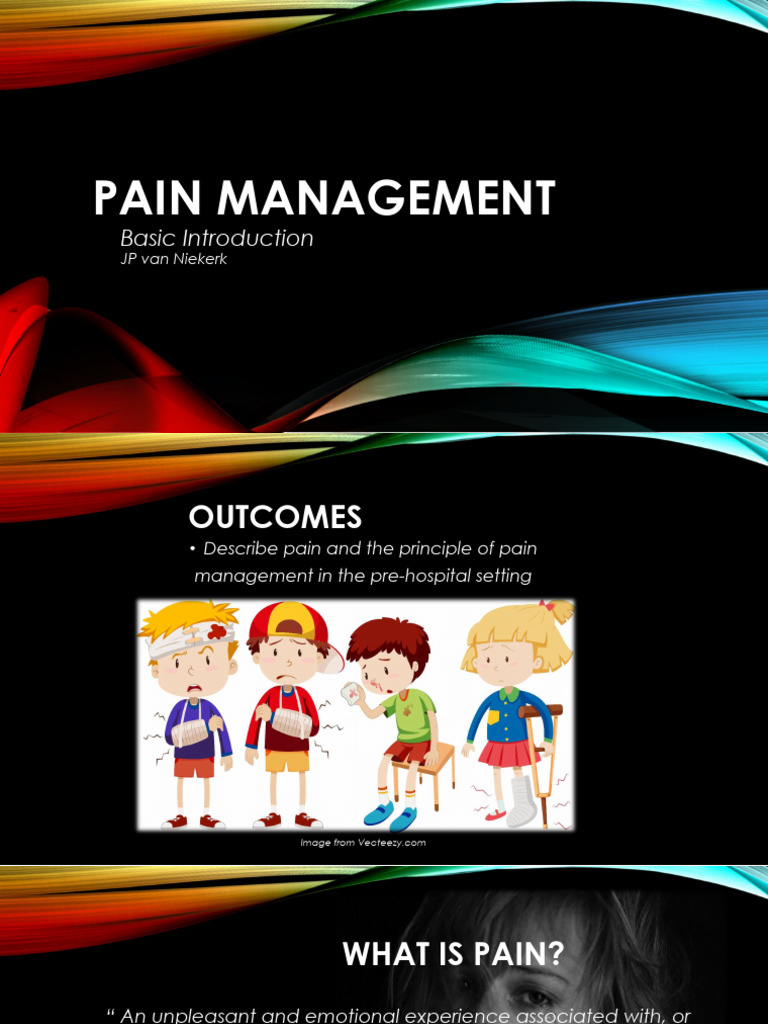 PAIN MANAGEMENT

Basic Introduction
JP van Niekerk

OUTCOMES

• Describe pain and the principle of pain management in the pre-hospital setting

Image from Vecteezy.com

WHAT IS PAIN?

" An unpleasant and emotional experience associated with, or